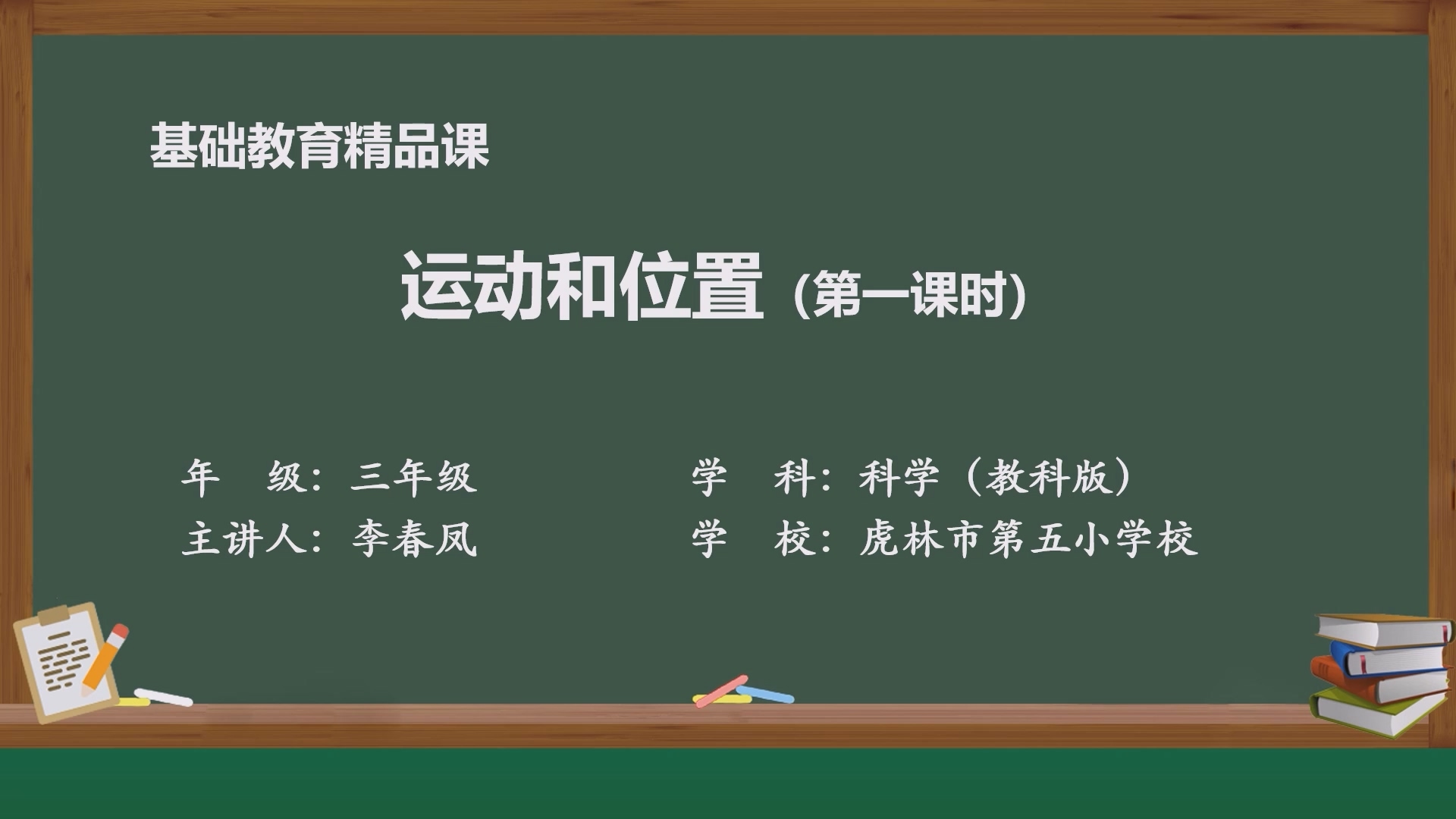 基础教育精品课

运动和位置（第一课时）

年　级：三年级

主讲人：李春凤

学　科：科学（教科版）

学　校：虎林市第五小学校